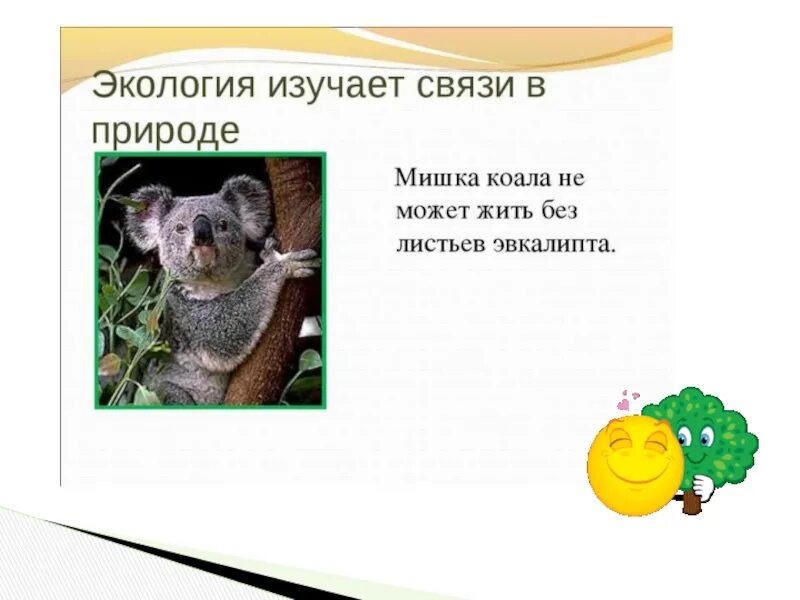 Экология изучает связи в природе

Мишка коала не может жить без листьев эвкалипта.